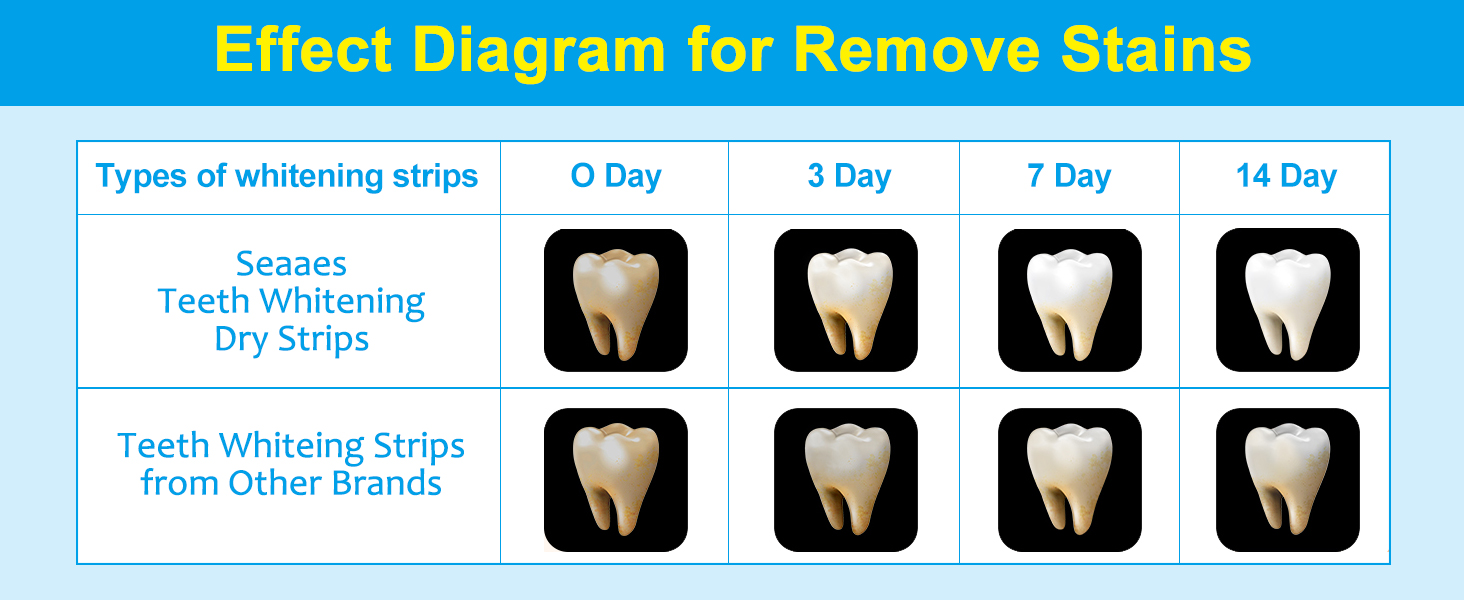 Effect Diagram for Remove Stains

| Types of whitening strips | O Day | 3 Day | 7 Day | 14 Day |
|---|---|---|---|---|
| Seaaes Teeth Whitening Dry Strips | | | | |
| Teeth Whiteing Strips from Other Brands | | | | |